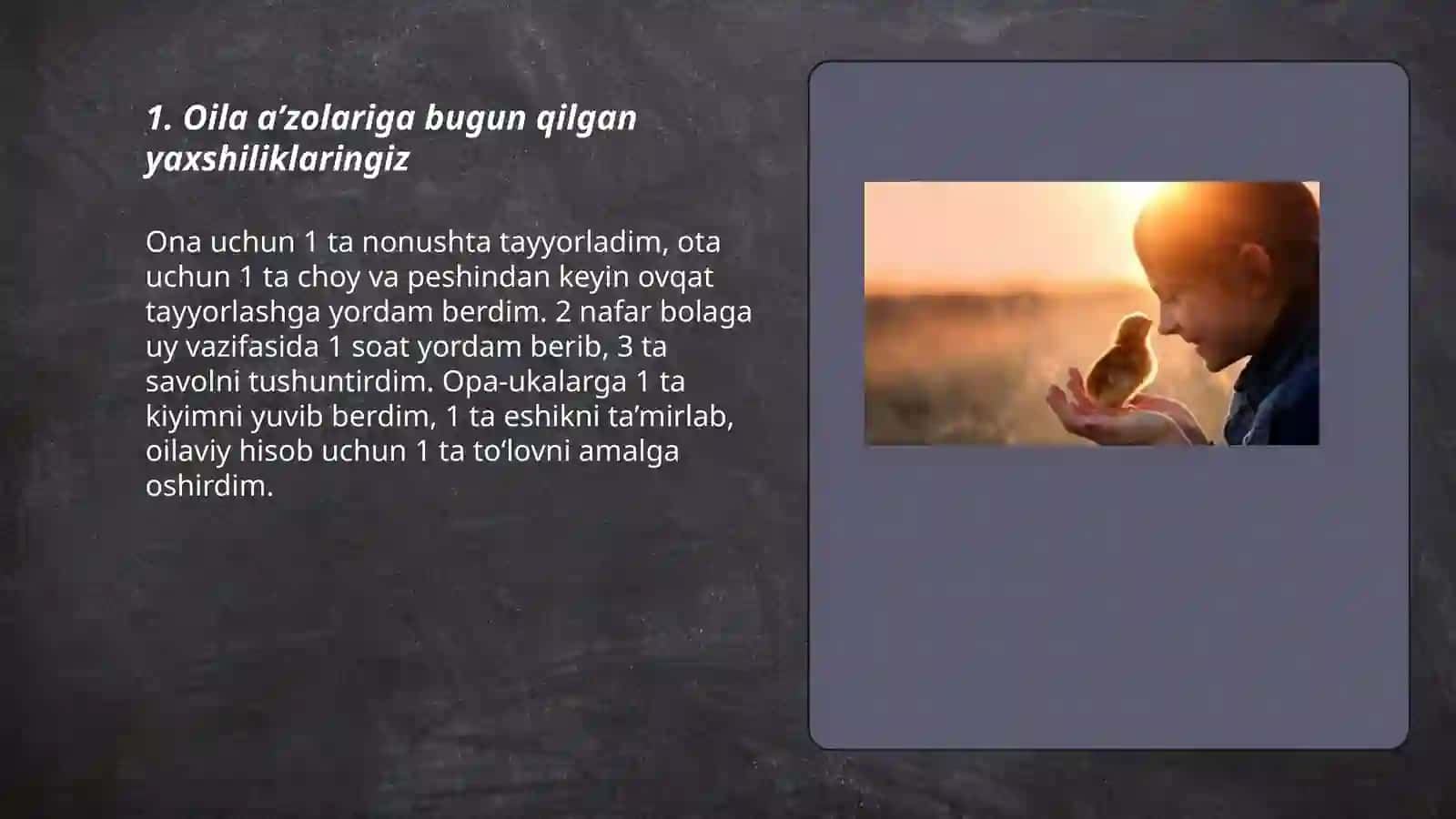 1. Oila a’zolariga bugun qilgan yaxshiliklaringiz

Ona uchun 1 ta nonushta tayyorladim, ota uchun 1 ta choy va peshindan keyin ovqat tayyorlashga yordam berdim. 2 nafar bolaga uy vazifasida 1 soat yordam berib, 3 ta savolni tushuntirdim. Opa-ukalarga 1 ta kiyimni yuvib berdim, 1 ta eshikni ta’mirlab, oilaviy hisob uchun 1 ta to‘lovni amalga oshirdim.